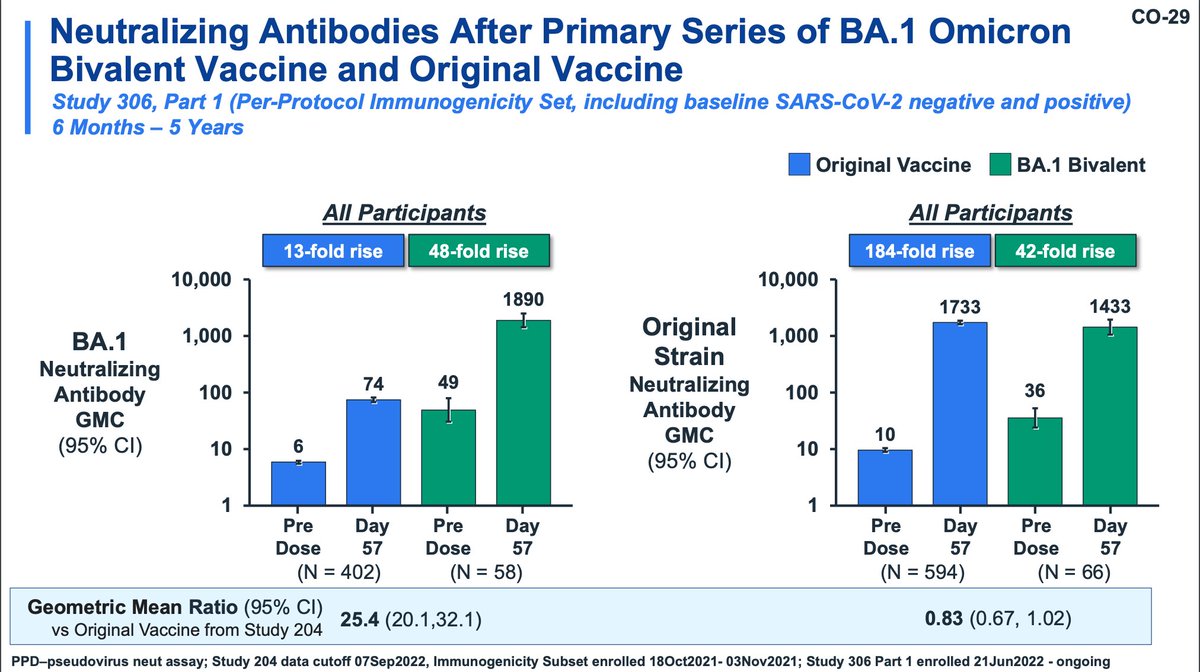 CO-29

Neutralizing Antibodies After Primary Series of BA.1 Omicron Bivalent Vaccine and Original Vaccine

Study 306, Part 1 (Per-Protocol Immunogenicity Set, including baseline SARS-CoV-2 negative and positive)
6 Months – 5 Years

Original Vaccine BA.1 Bivalent

All Participants

13-fold rise 48-fold rise

BA.1 Neutralizing Antibody GMC (95% CI)

10,000
1,000
100
10
1

6 74 49 1890

Pre Dose Day 57 Pre Dose Day 57
(N = 402) (N = 58)

All Participants

184-fold rise 42-fold rise

Original Strain Neutralizing Antibody GMC (95% CI)

10,000
1,000
100
10
1

10 1733 36 1433

Pre Dose Day 57 Pre Dose Day 57
(N = 594) (N = 66)

Geometric Mean Ratio (95% CI) vs Original Vaccine from Study 204 25.4 (20.1,32.1) 0.83 (0.67, 1.02)

PPD–pseudovirus neut assay; Study 204 data cutoff 07Sep2022, Immunogenicity Subset enrolled 18Oct2021- 03Nov2021; Study 306 Part 1 enrolled 21Jun2022 - ongoing